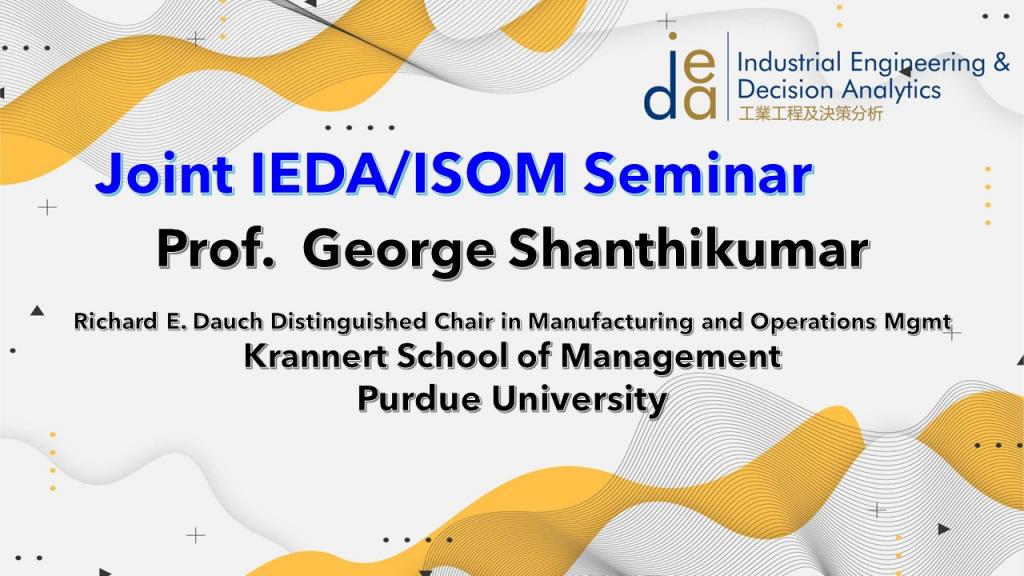 ieda Industrial Engineering & Decision Analytics
工業工程及決策分析

Joint IEDA/ISOM Seminar

Prof. George Shanthikumar

Richard E. Dauch Distinguished Chair in Manufacturing and Operations Mgmt
Krannert School of Management
Purdue University